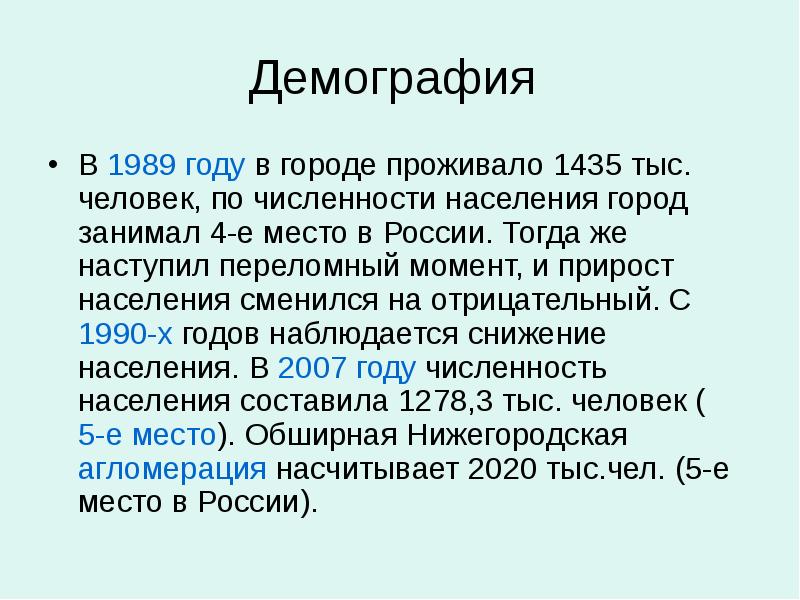 Демография

• В 1989 году в городе проживало 1435 тыс. человек, по численности населения город занимал 4-е место в России. Тогда же наступил переломный момент, и прирост населения сменился на отрицательный. С 1990-х годов наблюдается снижение населения. В 2007 году численность населения составила 1278,3 тыс. человек ( 5-е место). Обширная Нижегородская агломерация насчитывает 2020 тыс.чел. (5-е место в России).